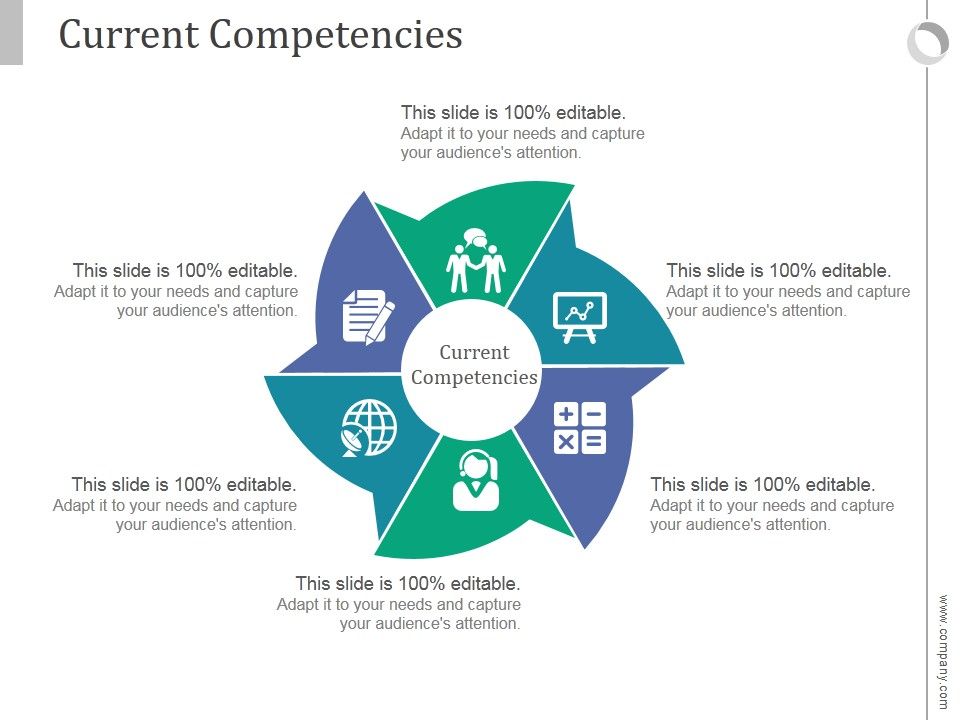 Current Competencies

This slide is 100% editable.
Adapt it to your needs and capture your audience's attention.

This slide is 100% editable.
Adapt it to your needs and capture your audience's attention.

This slide is 100% editable.
Adapt it to your needs and capture your audience's attention.

Current Competencies

This slide is 100% editable.
Adapt it to your needs and capture your audience's attention.

This slide is 100% editable.
Adapt it to your needs and capture your audience's attention.

This slide is 100% editable.
Adapt it to your needs and capture your audience's attention.

www.company.com